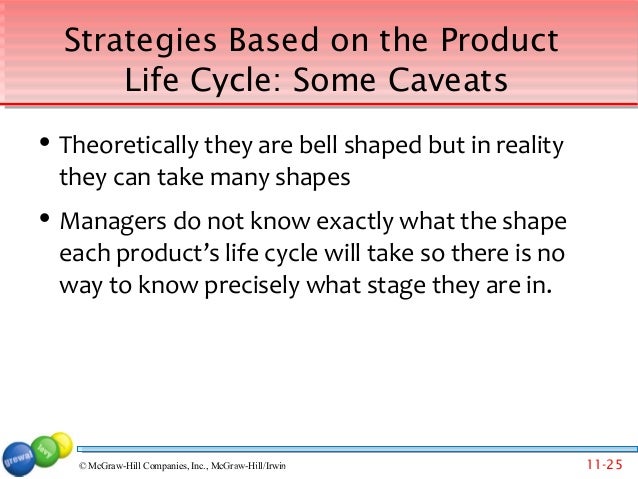 Strategies Based on the Product Life Cycle: Some Caveats

• Theoretically they are bell shaped but in reality they can take many shapes

• Managers do not know exactly what the shape each product's life cycle will take so there is no way to know precisely what stage they are in.

grewal levy

© McGraw-Hill Companies, Inc., McGraw-Hill/Irwin

11-25